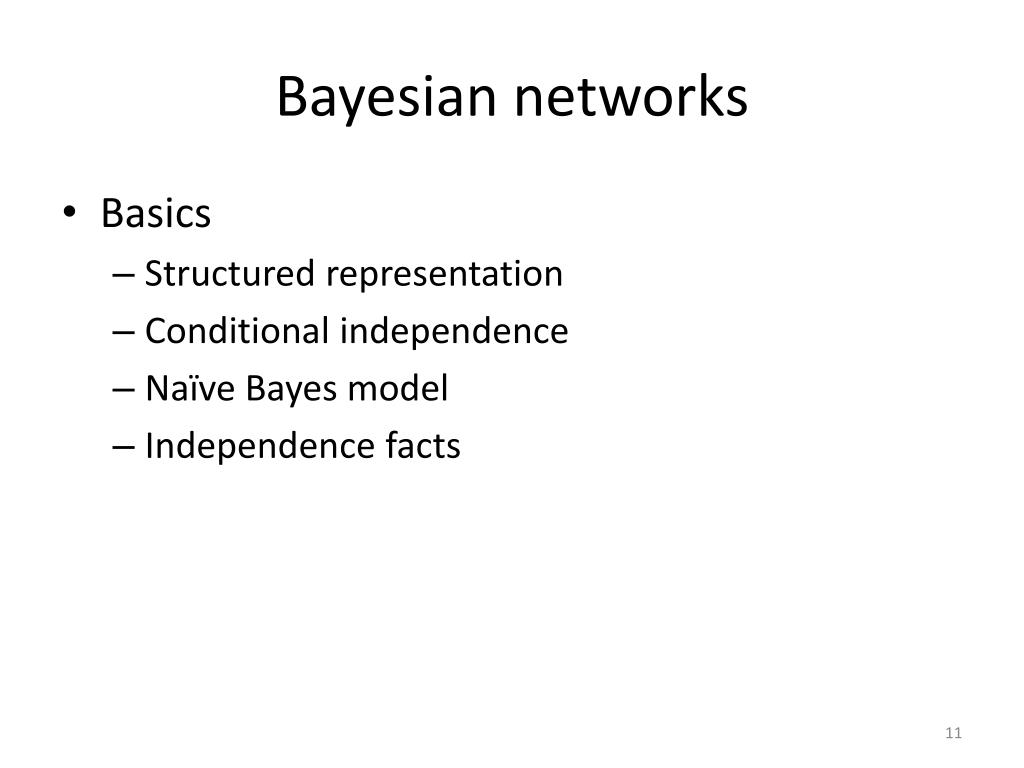 Bayesian networks

• Basics
– Structured representation
– Conditional independence
– Naïve Bayes model
– Independence facts

11